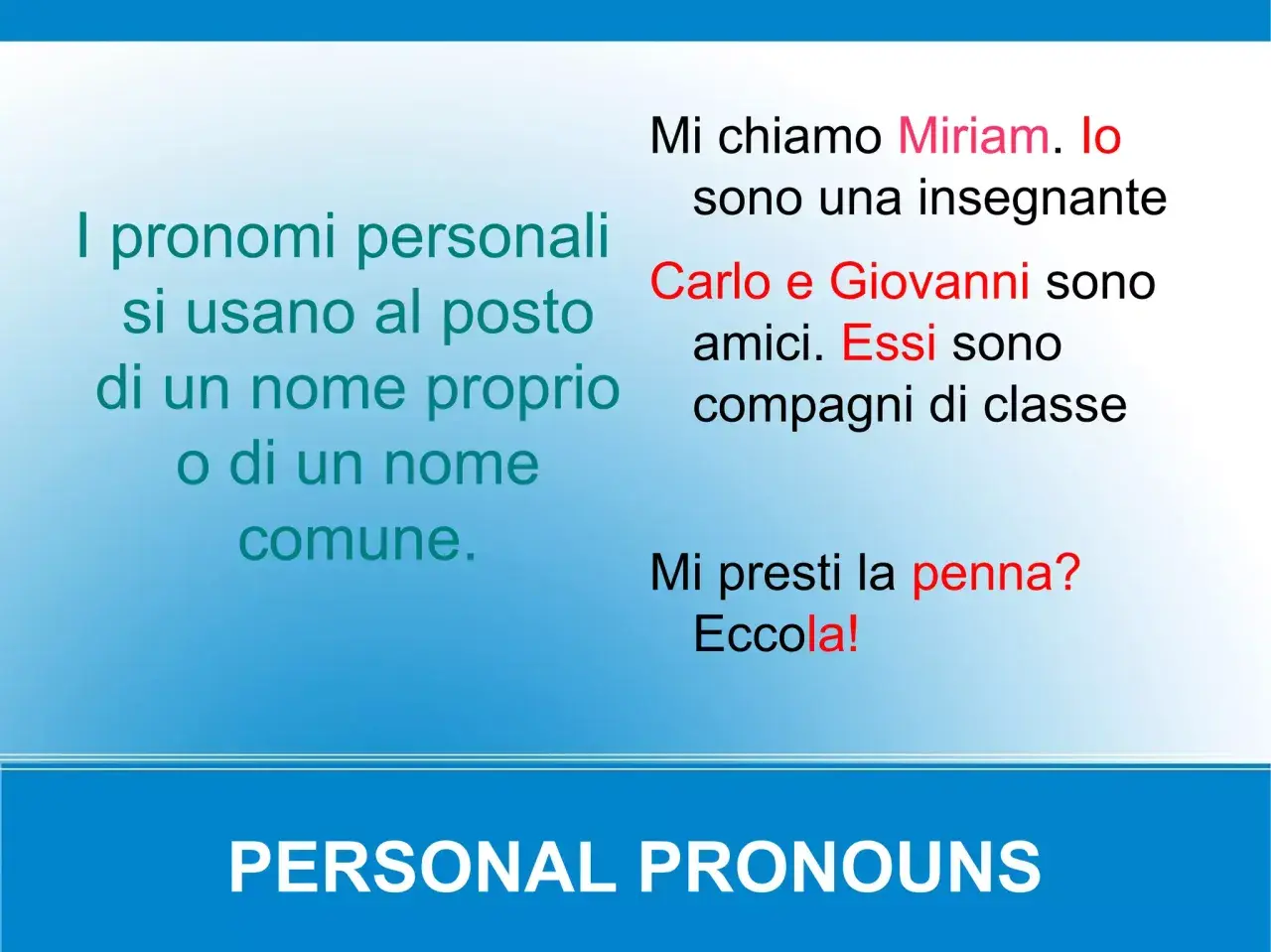 I pronomi personali si usano al posto di un nome proprio o di un nome comune.

Mi chiamo Miriam. Io sono una insegnante

Carlo e Giovanni sono amici. Essi sono compagni di classe

Mi presti la penna? Eccola!

PERSONAL PRONOUNS